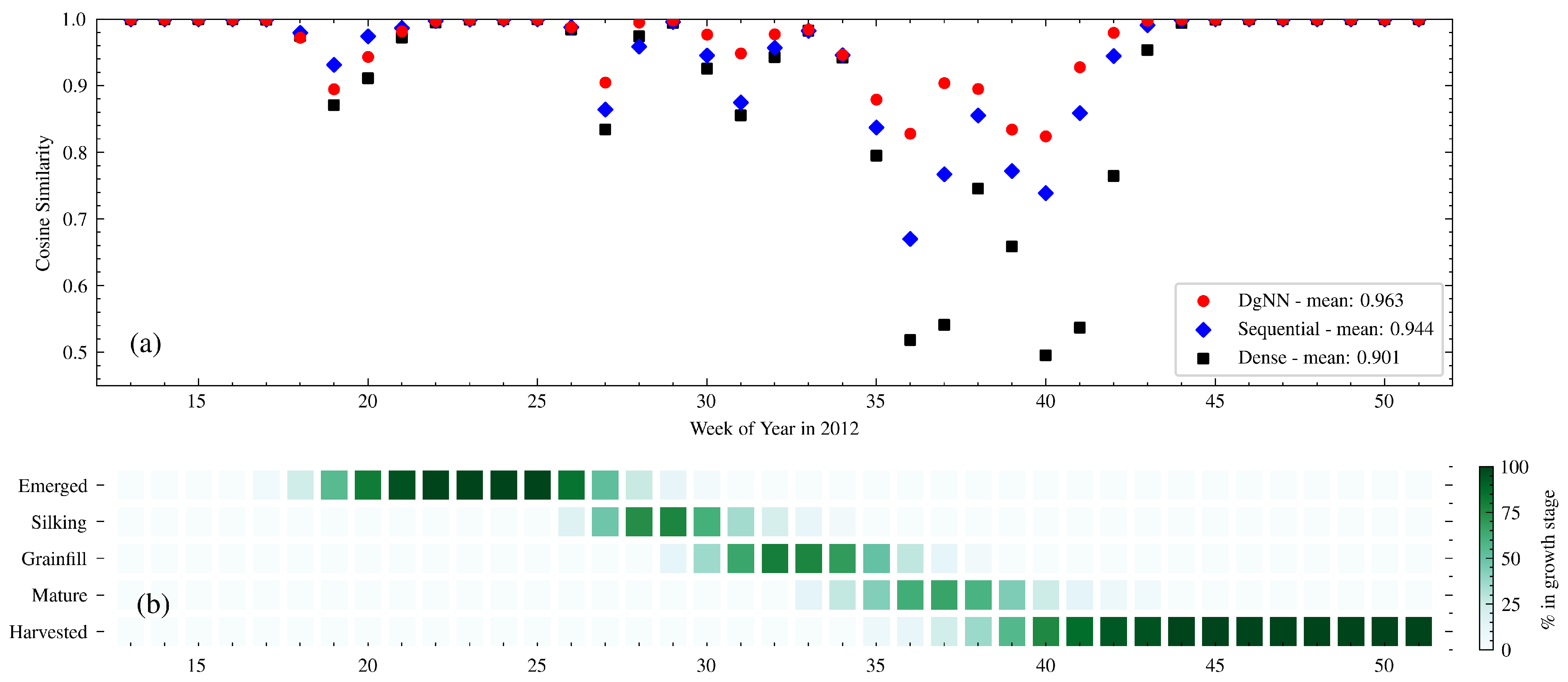 1.0
0.9
0.8
0.7
0.6
0.5
Cosine Similarity
(a)
DgNN - mean: 0.963
Sequential - mean: 0.944
Dense - mean: 0.901
15 20 25 30 35 40 45 50
Week of Year in 2012

Emerged
Silking
Grainfill
Mature
Harvested
(b)
15 20 25 30 35 40 45 50
100
75
50
25
0
% in growth stage